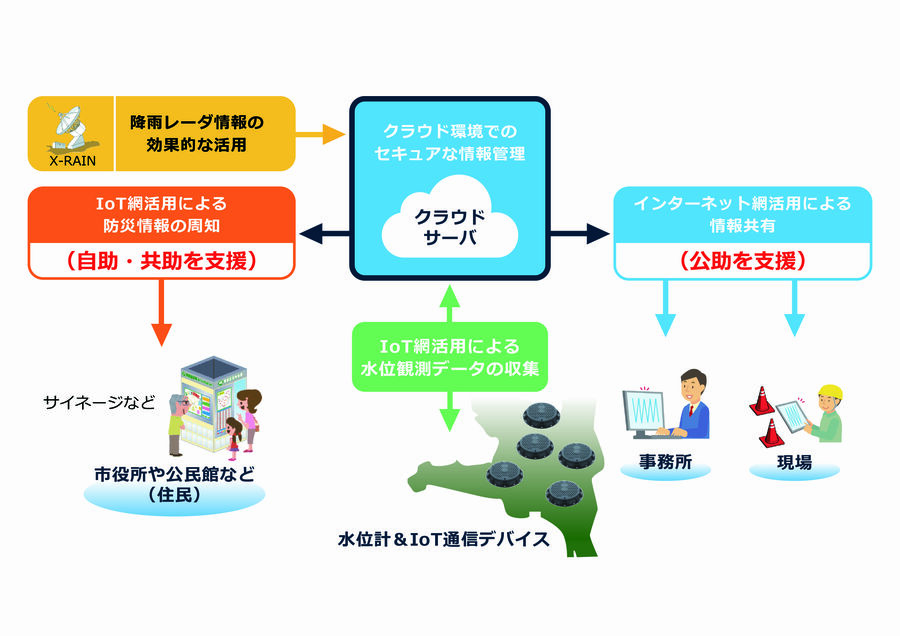 X-RAIN

降雨レーダ情報の効果的な活用

クラウド環境でのセキュアな情報管理

クラウドサーバ

IoT網活用による防災情報の周知

（自助・共助を支援）

インターネット網活用による情報共有

（公助を支援）

IoT網活用による水位観測データの収集

サイネージなど

市役所や公民館など（住民）

水位計＆IoT通信デバイス

事務所

現場